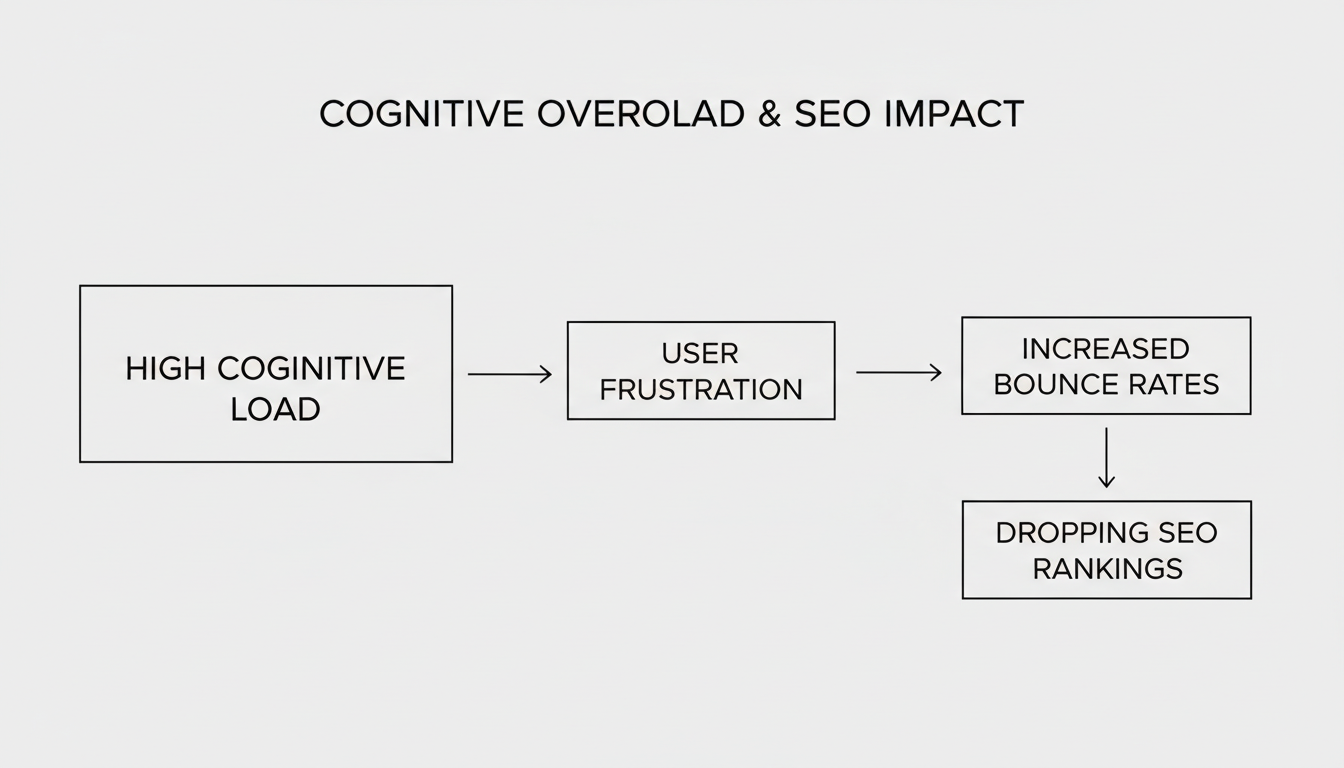 COGNITIVE OVEROLAD & SEO IMPACT

HIGH COGINITIVE LOAD

USER FRUSTRATION

INCREASED BOUNCE RATES

DROPPING SEO RANKINGS